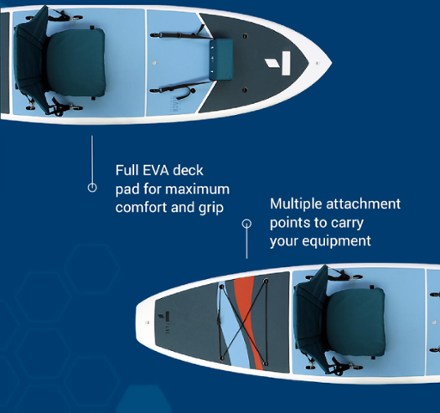 Full EVA deck pad for maximum comfort and grip

Multiple attachment points to carry your equipment